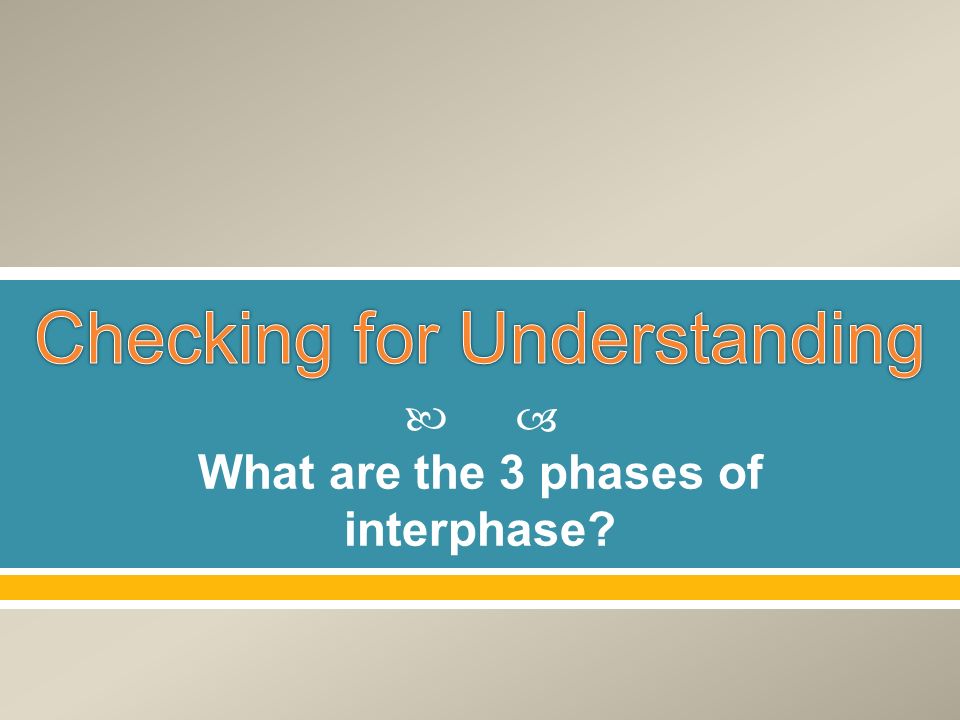 Checking for Understanding

What are the 3 phases of interphase?